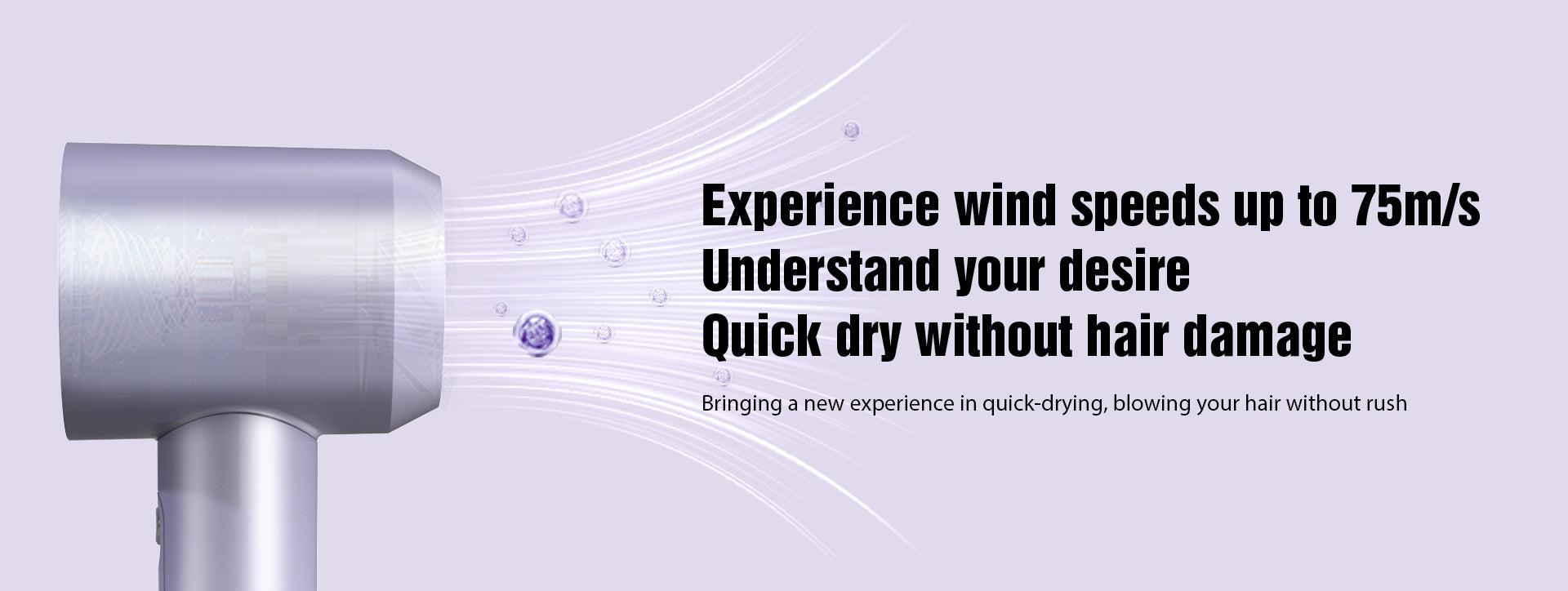 Experience wind speeds up to 75m/s
Understand your desire
Quick dry without hair damage

Bringing a new experience in quick-drying, blowing your hair without rush